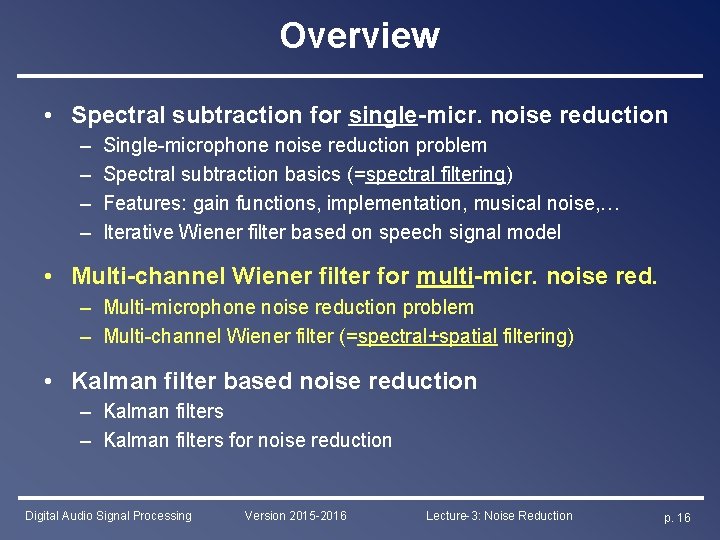 Overview

• Spectral subtraction for single-micr. noise reduction
– Single-microphone noise reduction problem
– Spectral subtraction basics (=spectral filtering)
– Features: gain functions, implementation, musical noise,…
– Iterative Wiener filter based on speech signal model

• Multi-channel Wiener filter for multi-micr. noise red.
– Multi-microphone noise reduction problem
– Multi-channel Wiener filter (=spectral+spatial filtering)

• Kalman filter based noise reduction
– Kalman filters
– Kalman filters for noise reduction

Digital Audio Signal Processing Version 2015-2016 Lecture-3: Noise Reduction p. 16